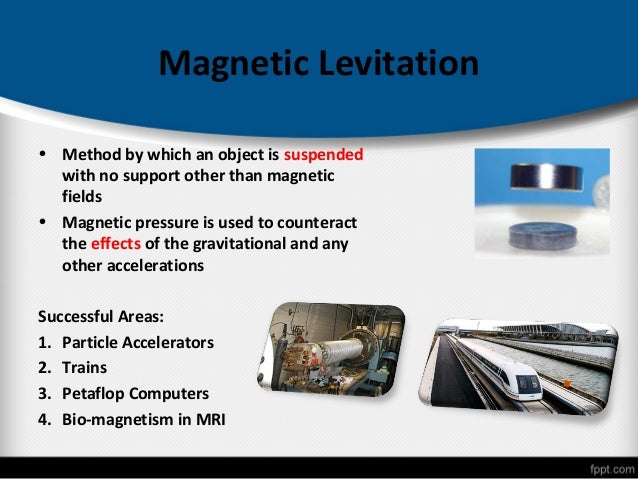 Magnetic Levitation

• Method by which an object is suspended with no support other than magnetic fields
• Magnetic pressure is used to counteract the effects of the gravitational and any other accelerations

Successful Areas:
1. Particle Accelerators
2. Trains
3. Petaflop Computers
4. Bio-magnetism in MRI

fppt.com